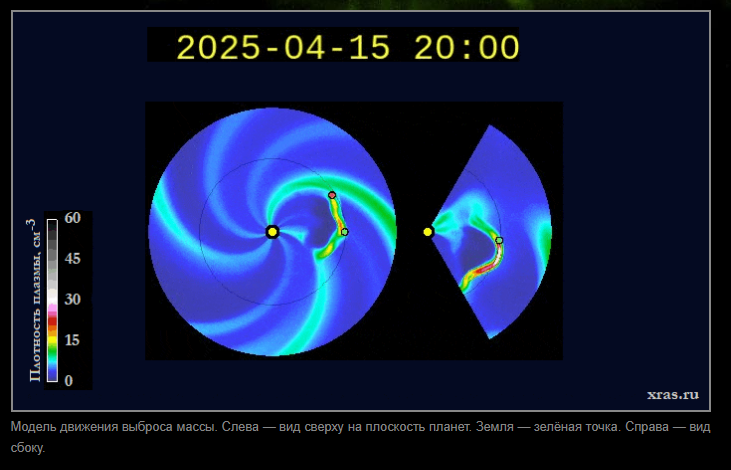 2025-04-15 20:00

Плотность плазмы, см$^{-3}$

60
45
30
15
0

xras.ru

Модель движения выброса массы. Слева — вид сверху на плоскость планет. Земля — зелёная точка. Справа — вид сбоку.